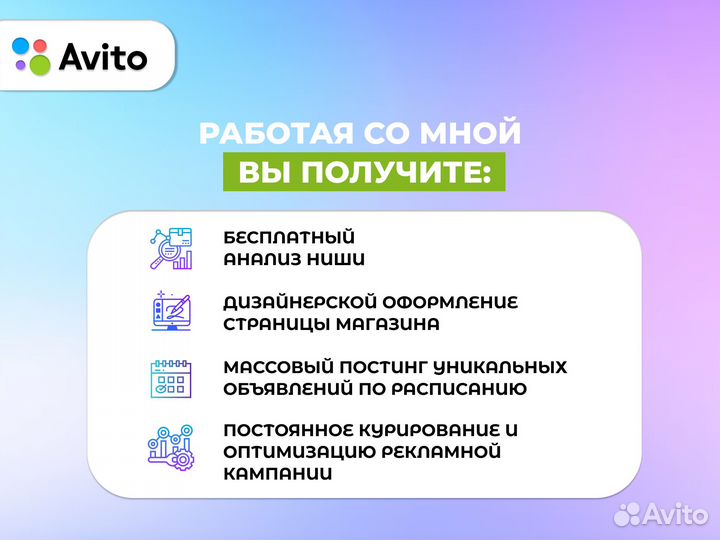 Avito

РАБОТАЯ СО МНОЙ
ВЫ ПОЛУЧИТЕ:

БЕСПЛАТНЫЙ АНАЛИЗ НИШИ

ДИЗАЙНЕРСКОЙ ОФОРМЛЕНИЕ СТРАНИЦЫ МАГАЗИНА

МАССОВЫЙ ПОСТИНГ УНИКАЛЬНЫХ ОБЪЯВЛЕНИЙ ПО РАСПИСАНИЮ

ПОСТОЯННОЕ КУРИРОВАНИЕ И ОПТИМИЗАЦИЮ РЕКЛАМНОЙ КАМПАНИИ

Avito